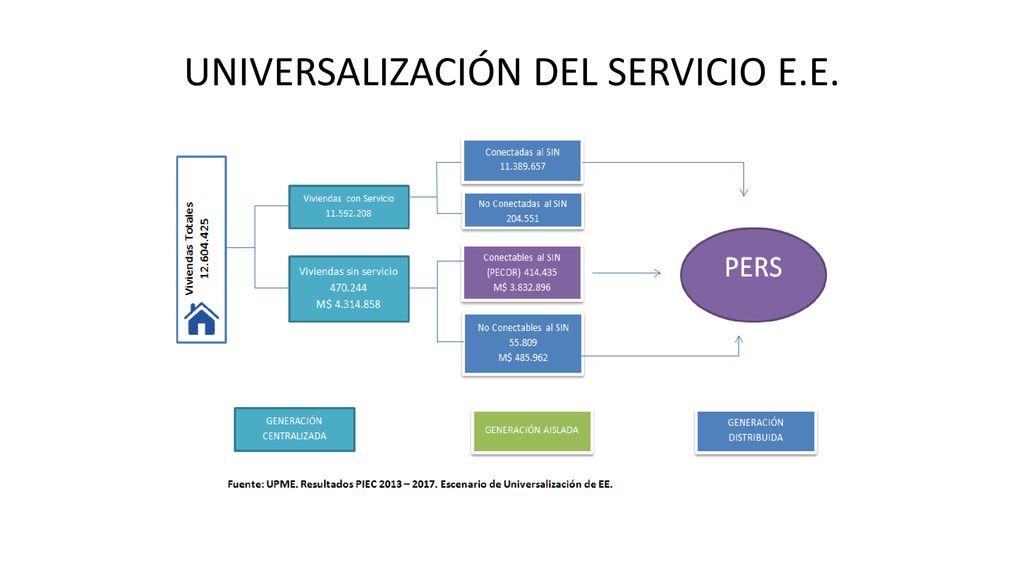 UNIVERSALIZACIÓN DEL SERVICIO E.E.

Viviendas Totales
12.604.425

Viviendas con Servicio
11.592.208

Viviendas sin servicio
470.244
M$ 4.314.858

Conectadas al SIN
11.389.657

No Conectadas al SIN
204.551

Conectables al SIN
(PECOR) 414.435
M$ 3.832.896

No Conectables al SIN
55.809
M$ 485.962

PERS

GENERACIÓN CENTRALIZADA

GENERACIÓN AISLADA

GENERACIÓN DISTRIBUIDA

Fuente: UPME. Resultados PIEC 2013 – 2017. Escenario de Universalización de EE.